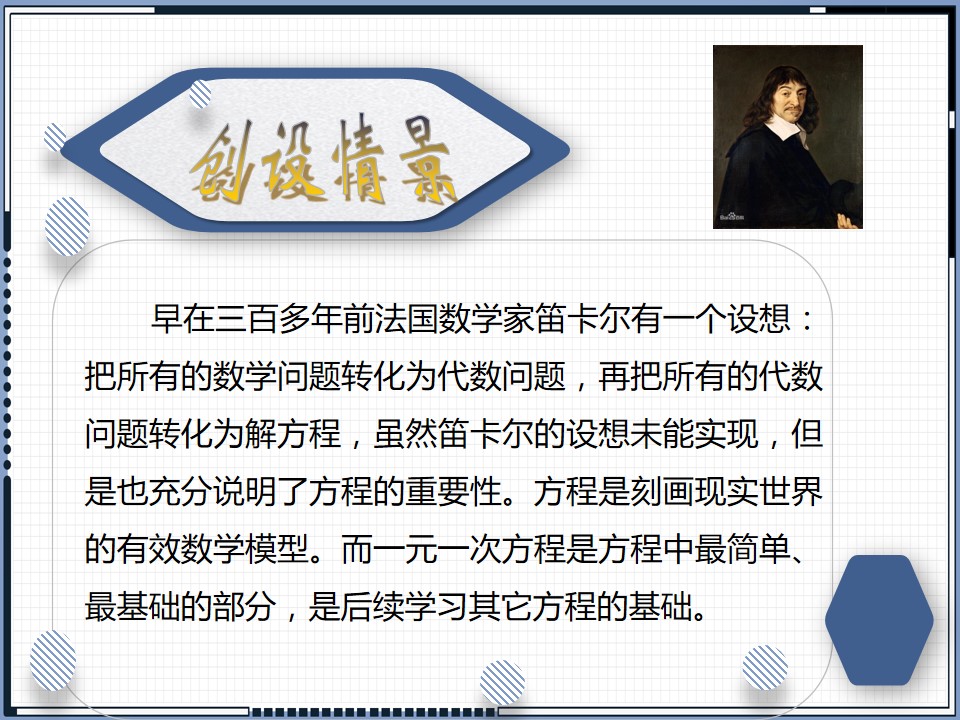 创设情景

早在三百多年前法国数学家笛卡尔有一个设想：把所有的数学问题转化为代数问题，再把所有的代数问题转化为解方程，虽然笛卡尔的设想未能实现，但是也充分说明了方程的重要性。方程是刻画现实世界的有效数学模型。而一元一次方程是方程中最简单、最基础的部分，是后续学习其它方程的基础。